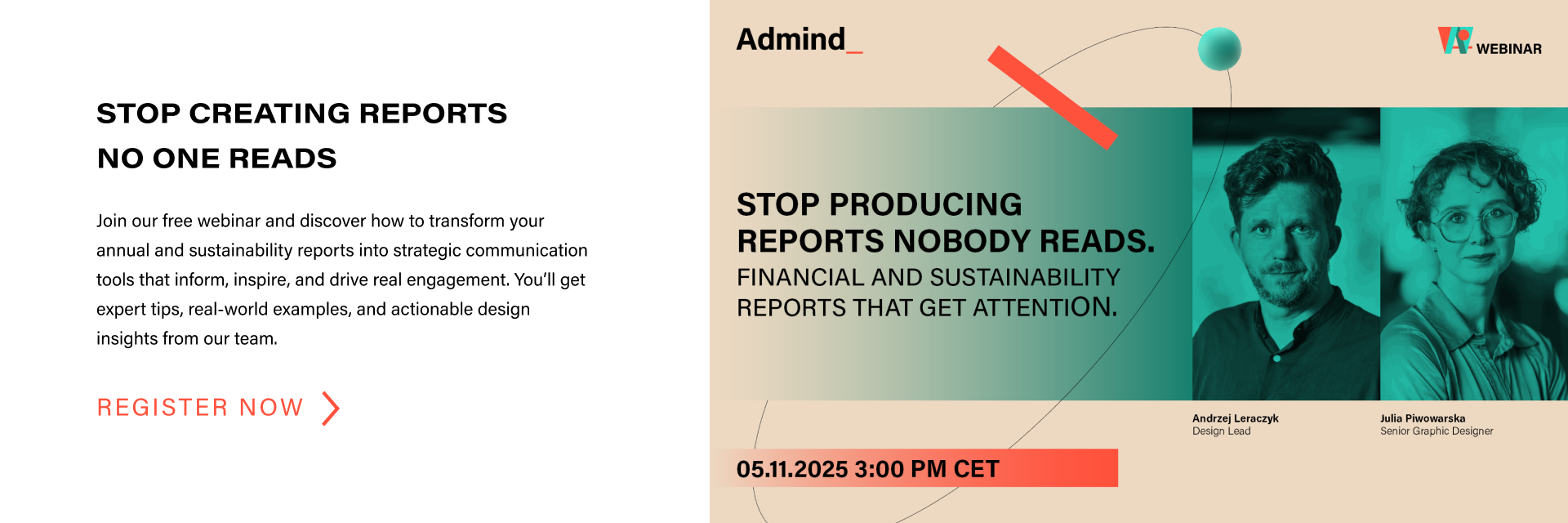 STOP CREATING REPORTS NO ONE READS

Join our free webinar and discover how to transform your annual and sustainability reports into strategic communication tools that inform, inspire, and drive real engagement. You'll get expert tips, real-world examples, and actionable design insights from our team.

REGISTER NOW

Admind_

WEBINAR

STOP PRODUCING REPORTS NOBODY READS.
FINANCIAL AND SUSTAINABILITY REPORTS THAT GET ATTENTION.

Andrzej Leraczyk
Design Lead

Julia Piwowarska
Senior Graphic Designer

05.11.2025 3:00 PM CET